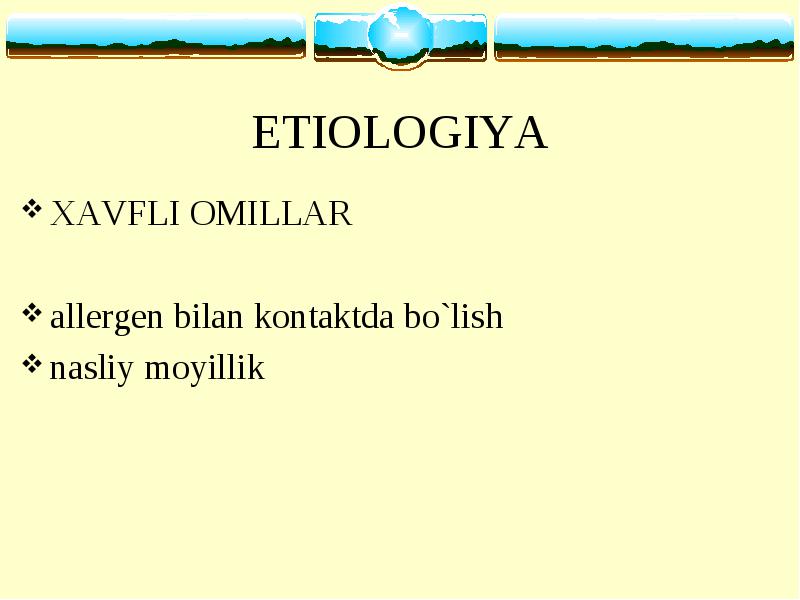 ETIOLOGIYA

❖ XAVFLI OMILLAR

❖ allergen bilan kontaktda bo`lish
❖ nasliy moyillik